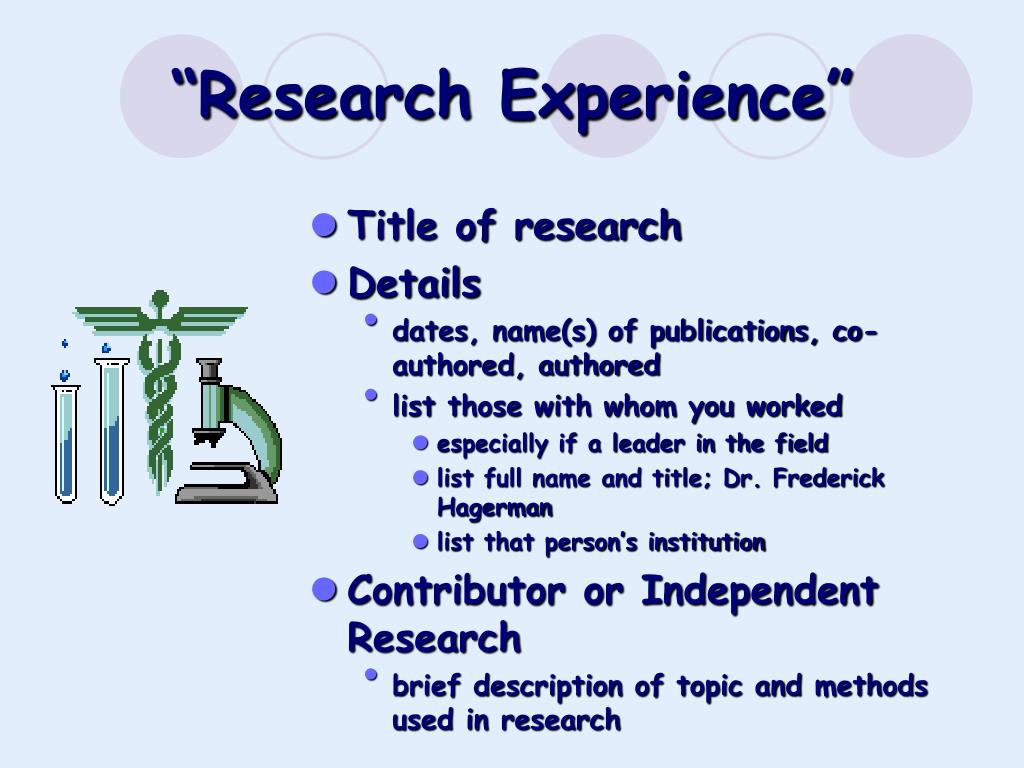 “Research Experience”

- Title of research
- Details
  - dates, name(s) of publications, co-authored, authored
  - list those with whom you worked
    - especially if a leader in the field
    - list full name and title; Dr. Frederick Hagerman
    - list that person’s institution
- Contributor or Independent Research
  - brief description of topic and methods used in research